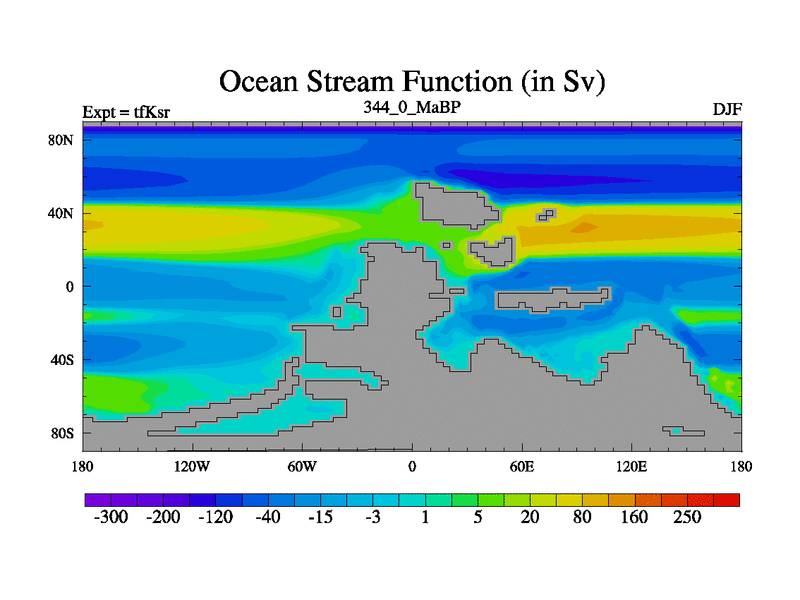 Ocean Stream Function (in Sv)

Expt = tfKsr

344_0_MaBP

DJF

80N
40N
0
40S
80S

180
120W
60W
0
60E
120E
180

-300
-200
-120
-40
-15
-3
1
5
20
80
160
250